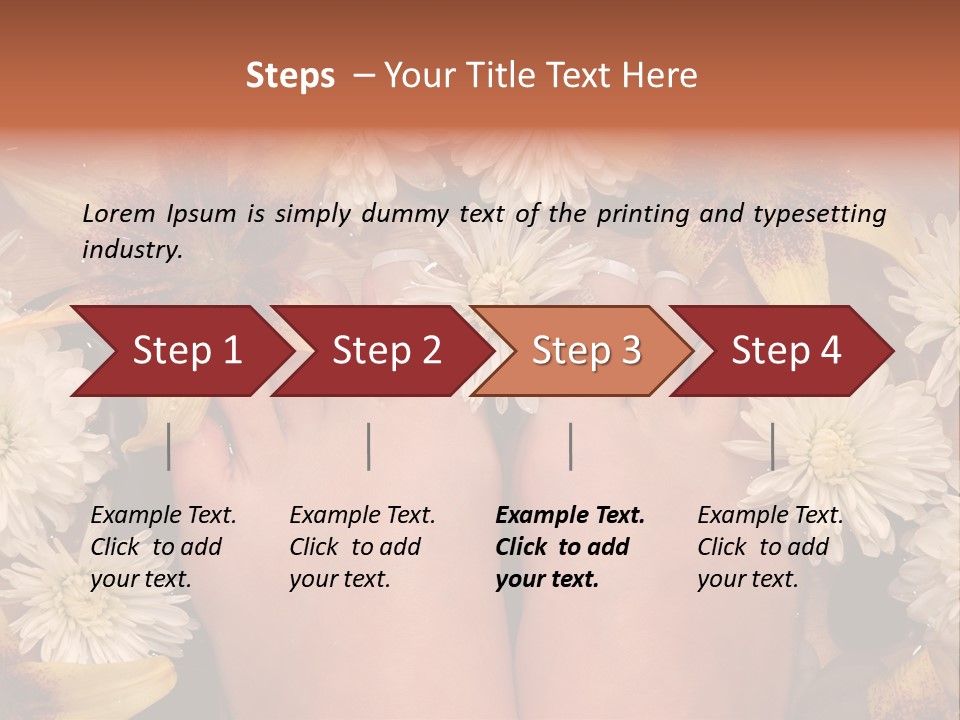 Steps – Your Title Text Here

Lorem Ipsum is simply dummy text of the printing and typesetting industry.

Step 1

Step 2

Step 3

Step 4

Example Text. Click to add your text.

Example Text. Click to add your text.

Example Text. Click to add your text.

Example Text. Click to add your text.